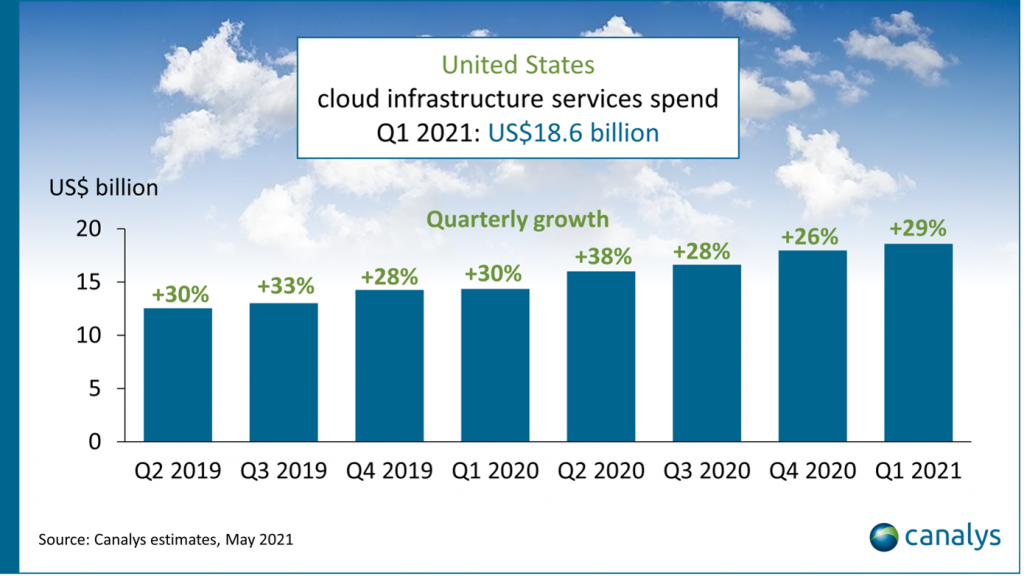 United States
cloud infrastructure services spend
Q1 2021: US$18.6 billion

US$ billion

Quarterly growth

20
15
10
5
0

+30%
+33%
+28%
+30%
+38%
+28%
+26%
+29%

Q2 2019
Q3 2019
Q4 2019
Q1 2020
Q2 2020
Q3 2020
Q4 2020
Q1 2021

Source: Canalys estimates, May 2021

canalys